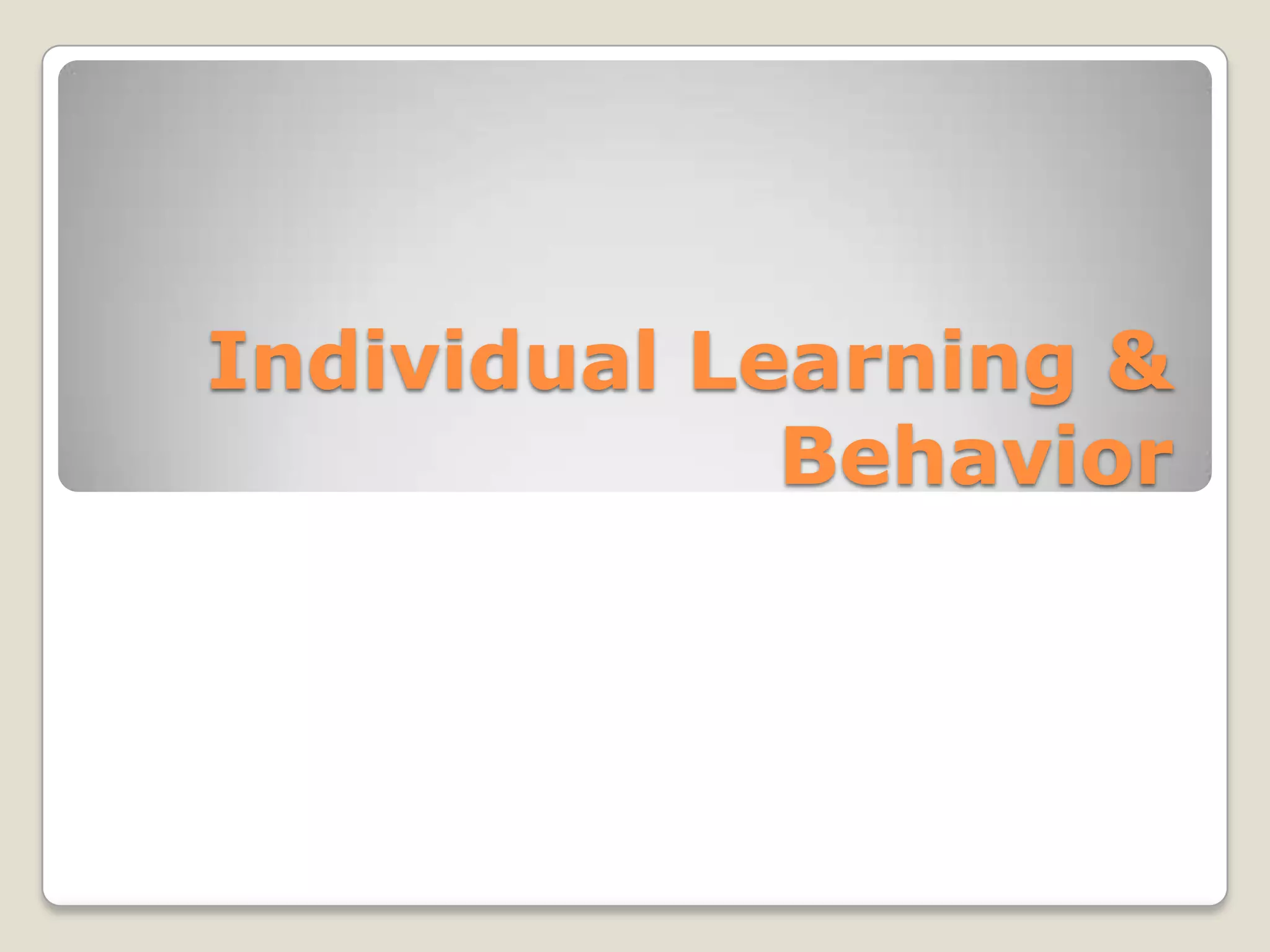 Individual Learning & Behavior